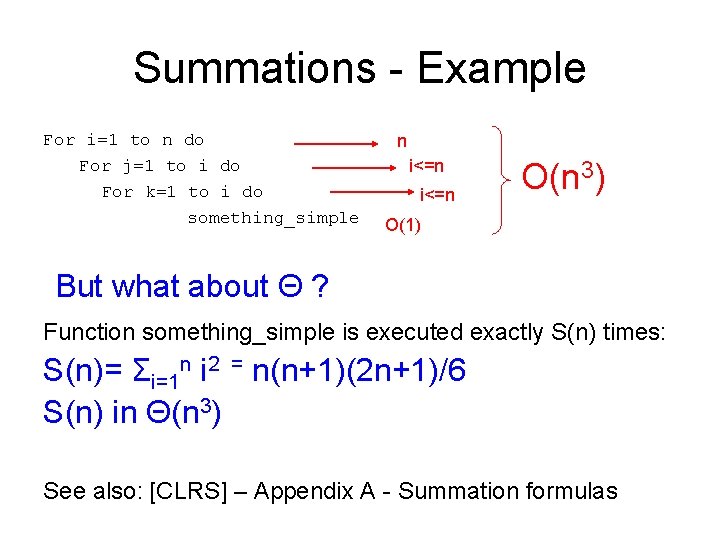 Summations - Example

For i=1 to n do
    For j=1 to i do
        For k=1 to i do
            something_simple

n
i<=n
i<=n
O(1)

$O(n^3)$

But what about Θ ?

Function something_simple is executed exactly S(n) times:

$S(n)= \Sigma_{i=1}^{n} i^2 = n(n+1)(2n+1)/6$

$S(n)$ in $\Theta(n^3)$

See also: [CLRS] – Appendix A - Summation formulas